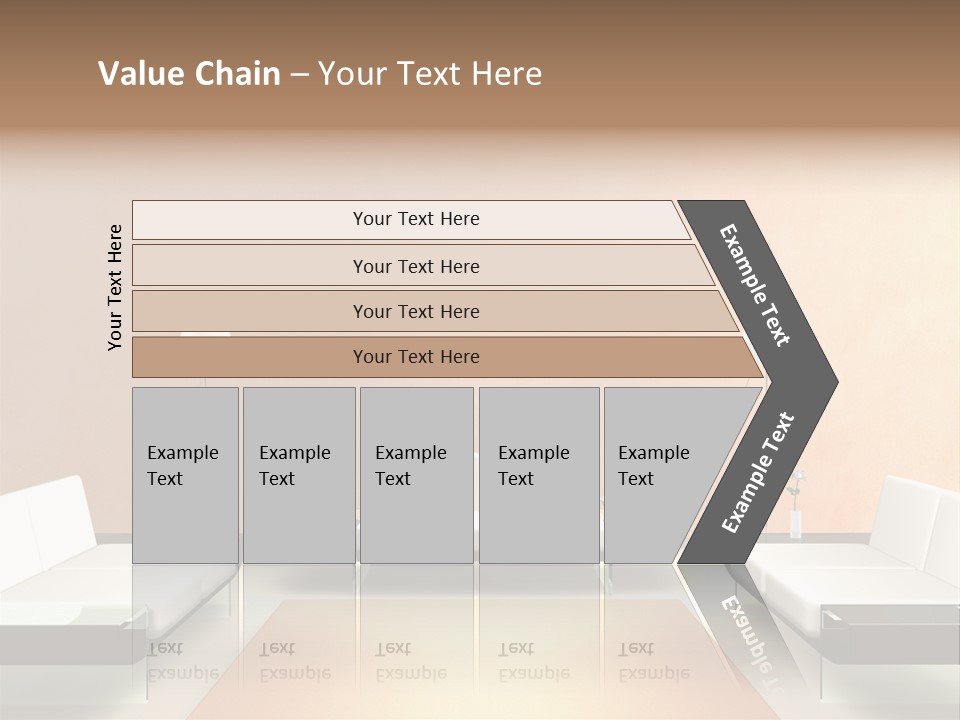 Value Chain – Your Text Here

Your Text Here

Your Text Here

Your Text Here

Your Text Here

Your Text Here

Example Text

Example Text

Example Text

Example Text

Example Text

Example Text

Example Text